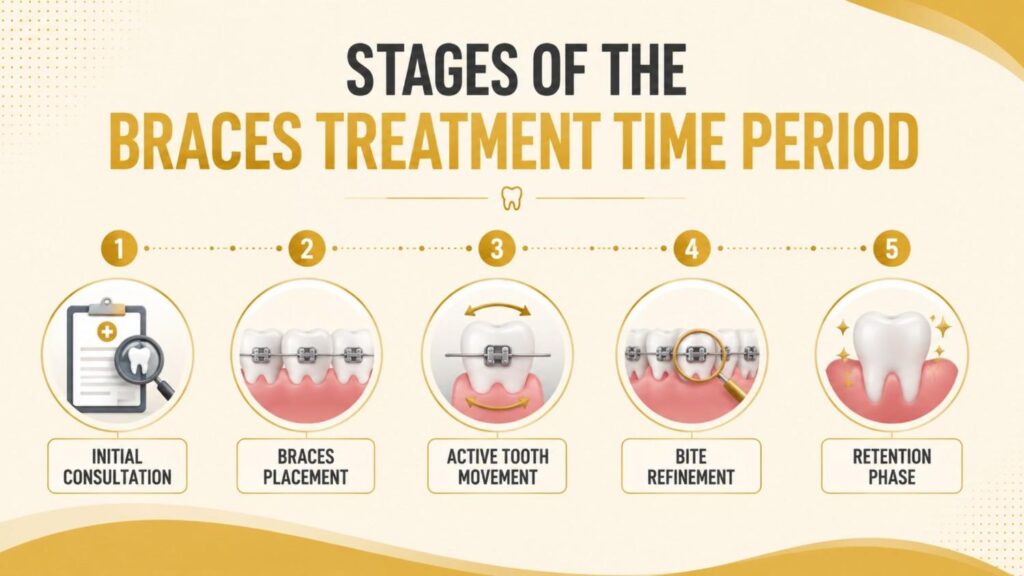 STAGES OF THE
BRACES TREATMENT TIME PERIOD

1
INITIAL CONSULTATION

2
BRACES PLACEMENT

3
ACTIVE TOOTH MOVEMENT

4
BITE REFINEMENT

5
RETENTION PHASE